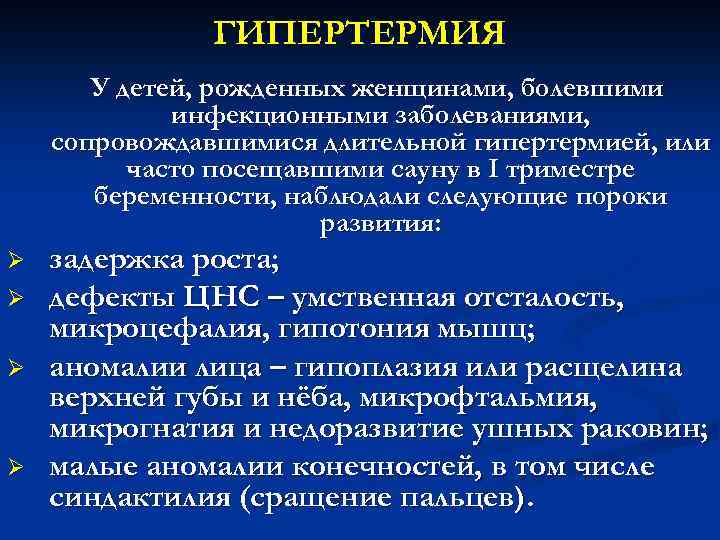 ГИПЕРТЕРМИЯ

У детей, рожденных женщинами, болевшими инфекционными заболеваниями, сопровождавшимися длительной гипертермией, или часто посещавшими сауну в I триместре беременности, наблюдали следующие пороки развития:

➢ задержка роста;
➢ дефекты ЦНС – умственная отсталость, микроцефалия, гипотония мышц;
➢ аномалии лица – гипоплазия или расщелина верхней губы и нёба, микрофтальмия, микрогнатия и недоразвитие ушных раковин;
➢ малые аномалии конечностей, в том числе синдактилия (сращение пальцев).